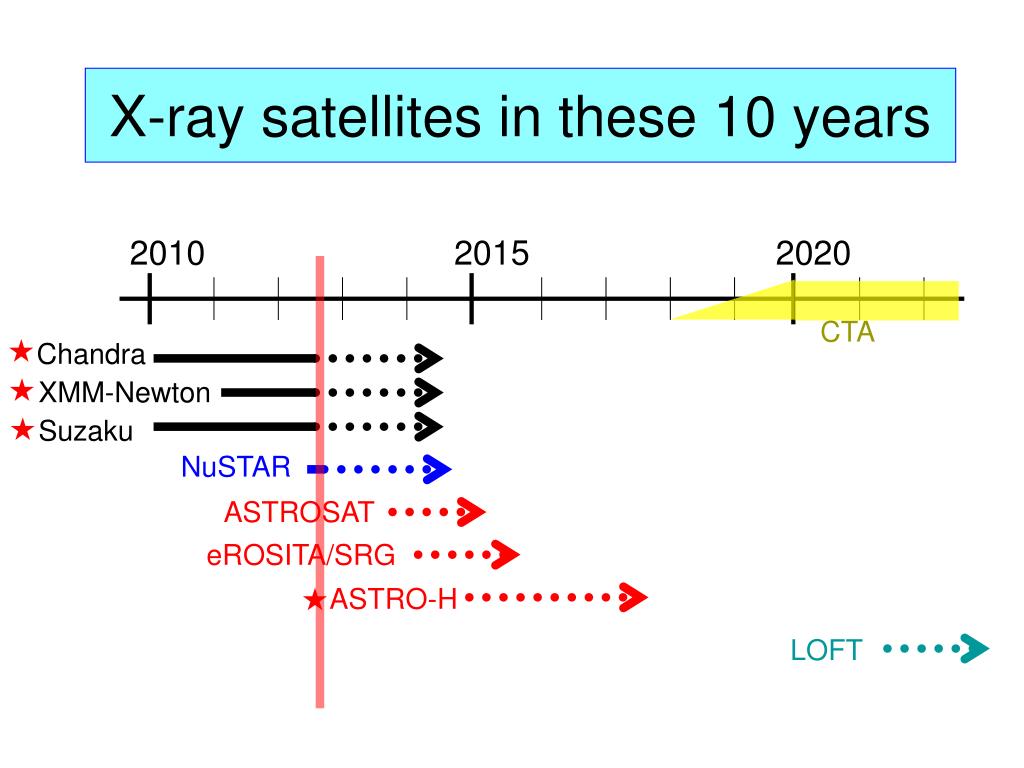 X-ray satellites in these 10 years

2010
2015
2020

CTA

★Chandra
★XMM-Newton
★Suzaku
NuSTAR
ASTROSAT
eROSITA/SRG
★ASTRO-H
LOFT